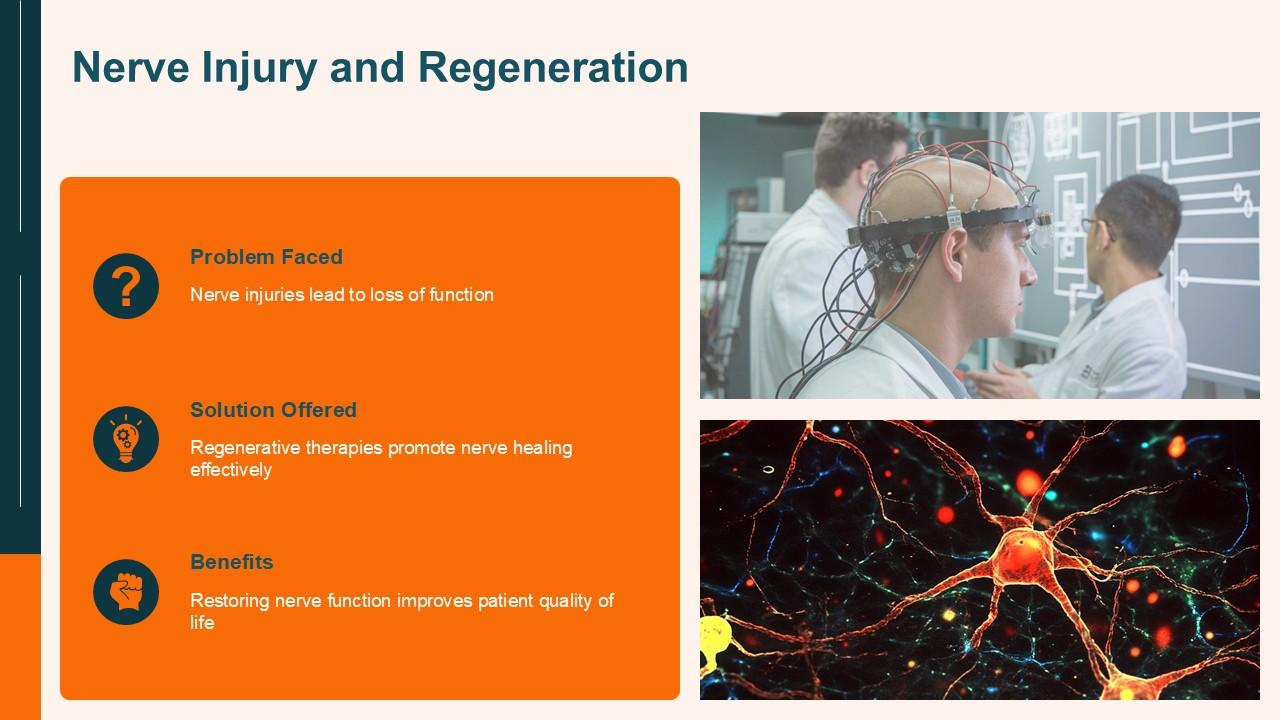 Nerve Injury and Regeneration

Problem Faced

Nerve injuries lead to loss of function

Solution Offered

Regenerative therapies promote nerve healing effectively

Benefits

Restoring nerve function improves patient quality of life